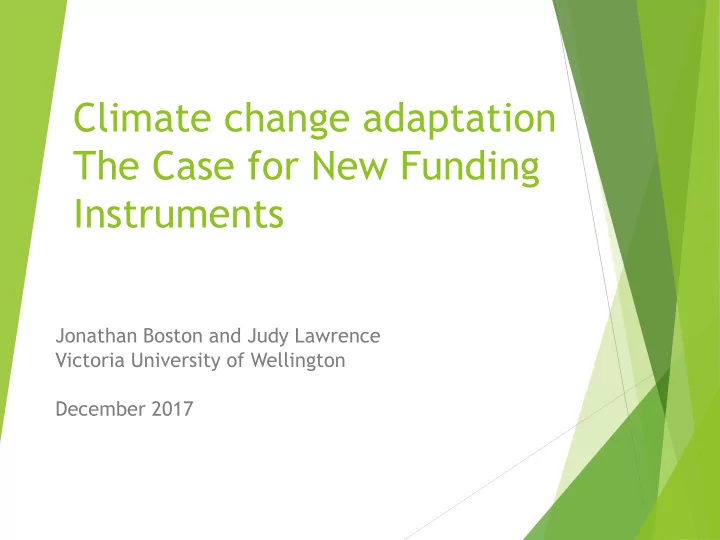 Climate change adaptation
The Case for New Funding Instruments

Jonathan Boston and Judy Lawrence
Victoria University of Wellington

December 2017